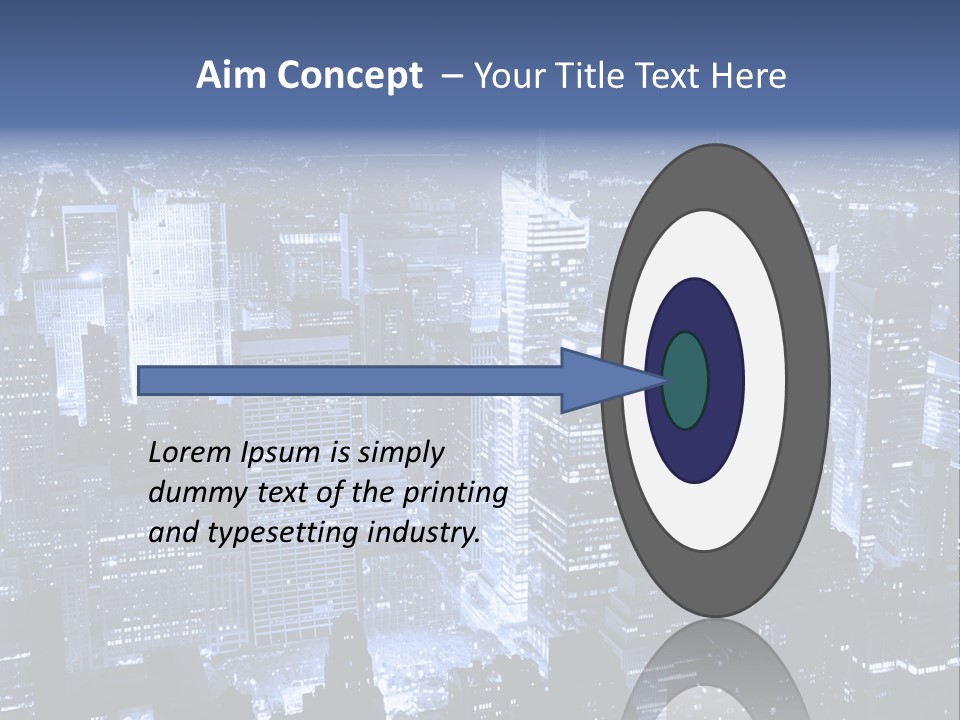 Aim Concept – Your Title Text Here

Lorem Ipsum is simply dummy text of the printing and typesetting industry.